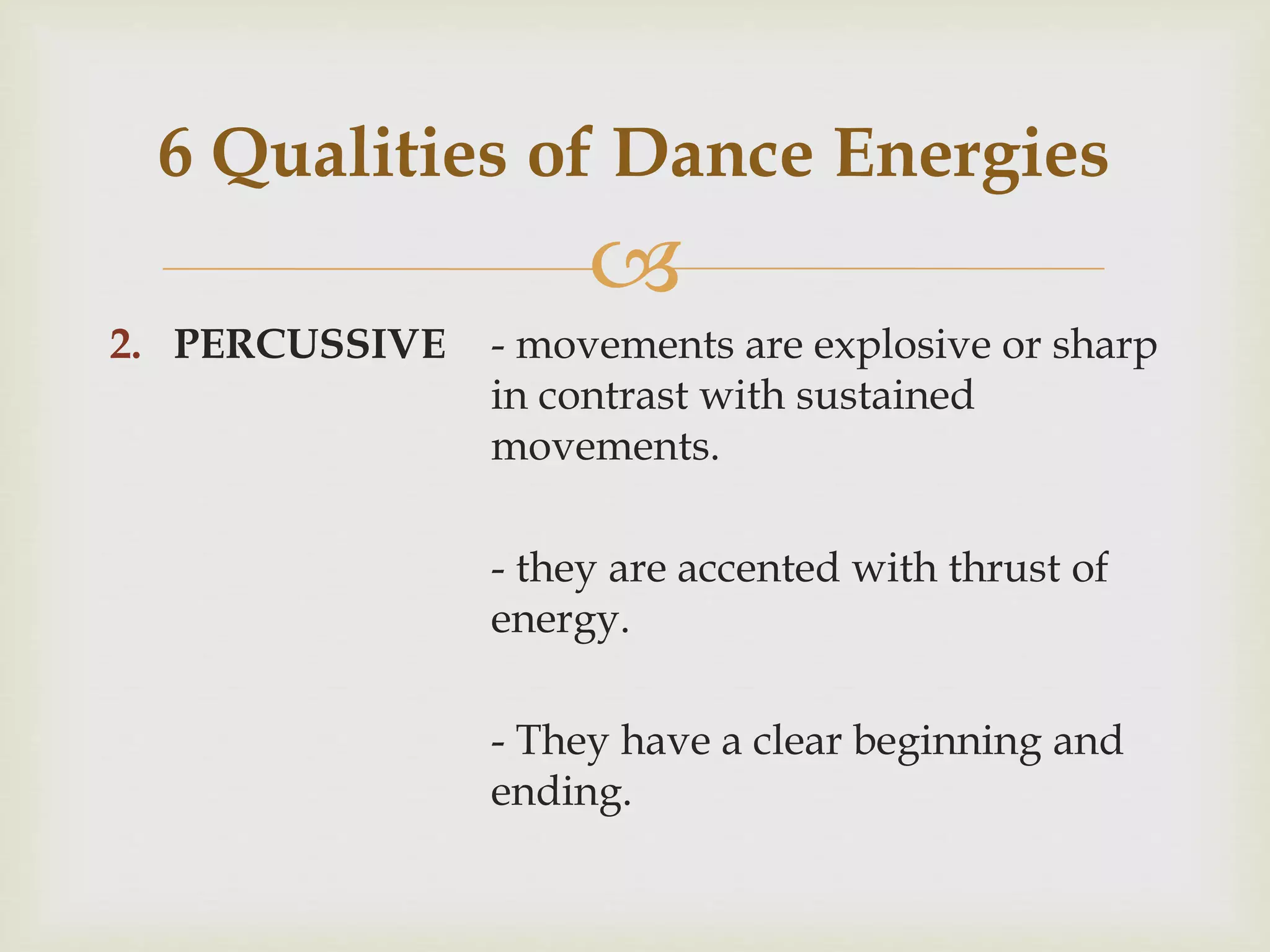 6 Qualities of Dance Energies

2. PERCUSSIVE - movements are explosive or sharp in contrast with sustained movements.

- they are accented with thrust of energy.

- They have a clear beginning and ending.